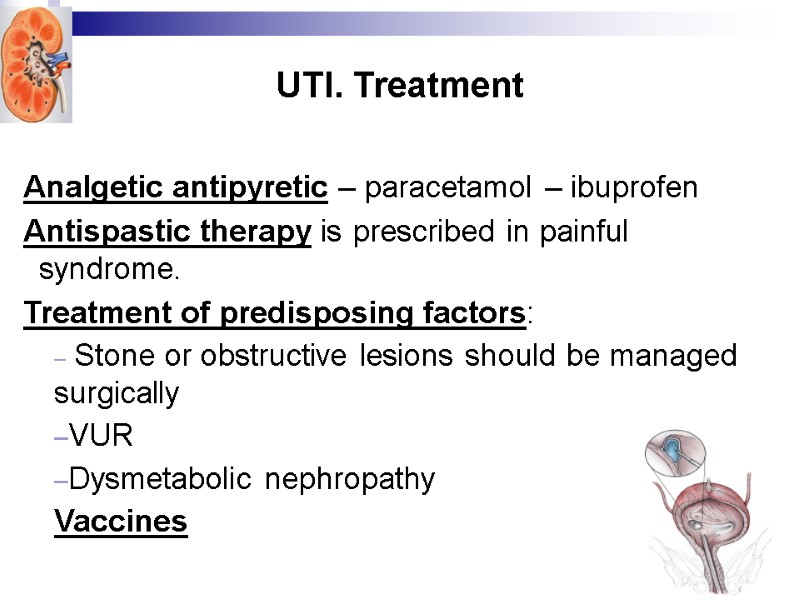 UTI. Treatment

Analgetic antipyretic – paracetamol – ibuprofen

Antispastic therapy is prescribed in painful syndrome.

Treatment of predisposing factors:

– Stone or obstructive lesions should be managed surgically

–VUR

–Dysmetabolic nephropathy

Vaccines